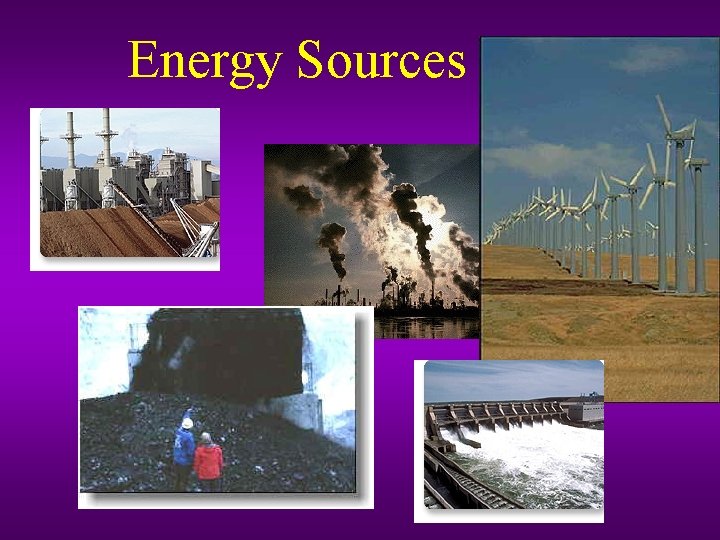 Energy Sources